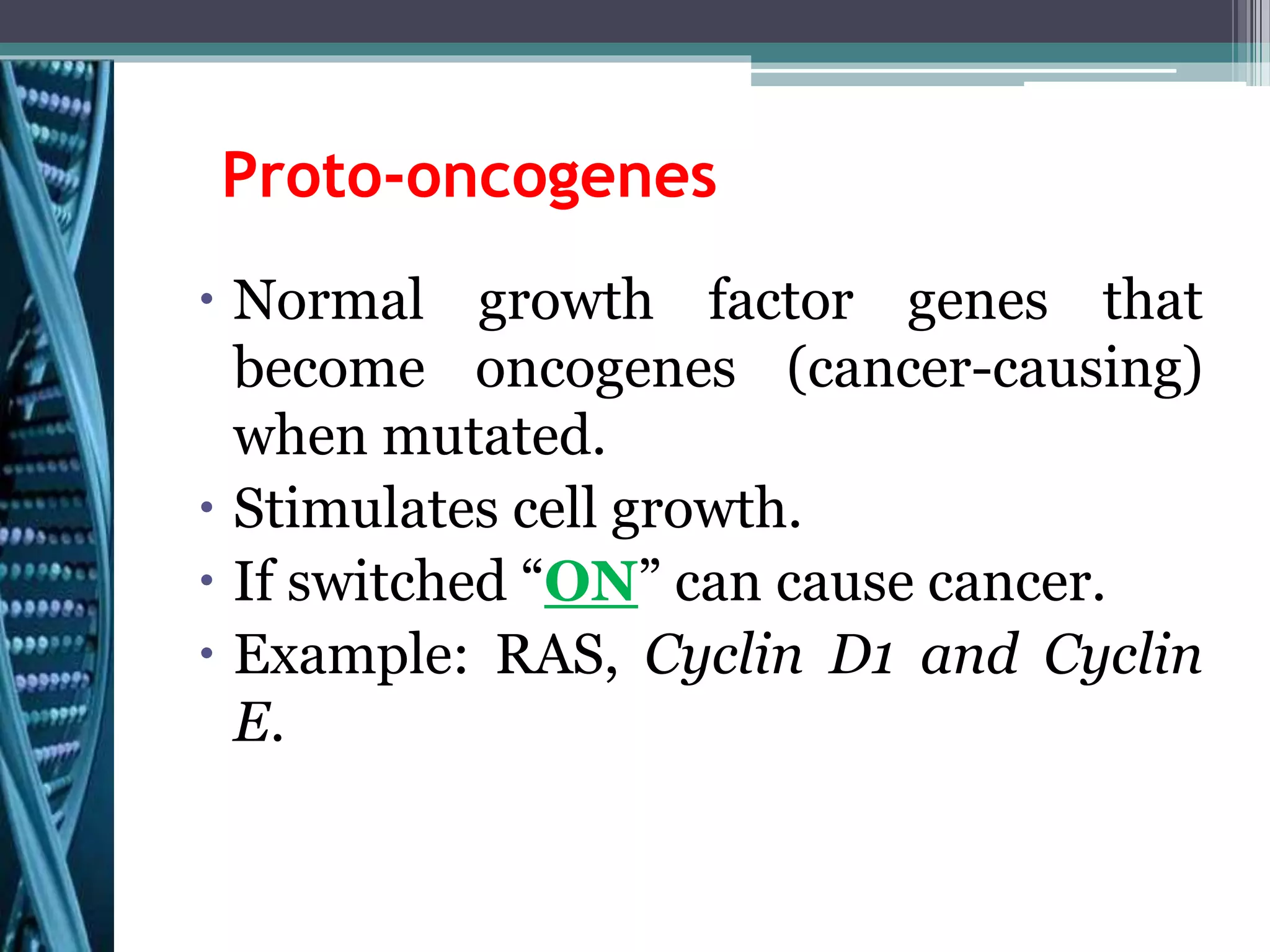 Proto-oncogenes

• Normal growth factor genes that become oncogenes (cancer-causing) when mutated.
• Stimulates cell growth.
• If switched “ON” can cause cancer.
• Example: RAS, Cyclin D1 and Cyclin E.